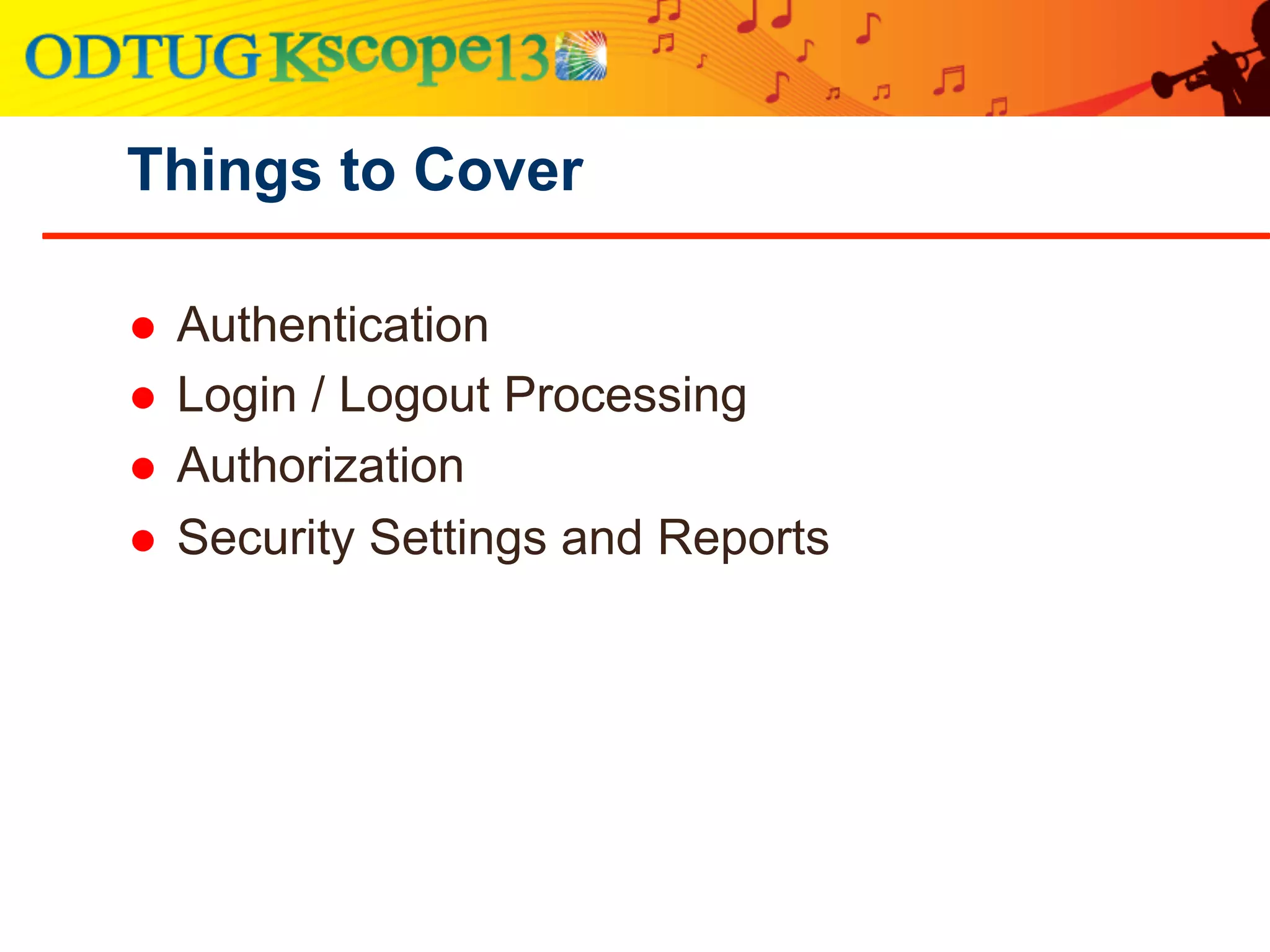 ODTUG Kscope13

Things to Cover

- Authentication
- Login / Logout Processing
- Authorization
- Security Settings and Reports